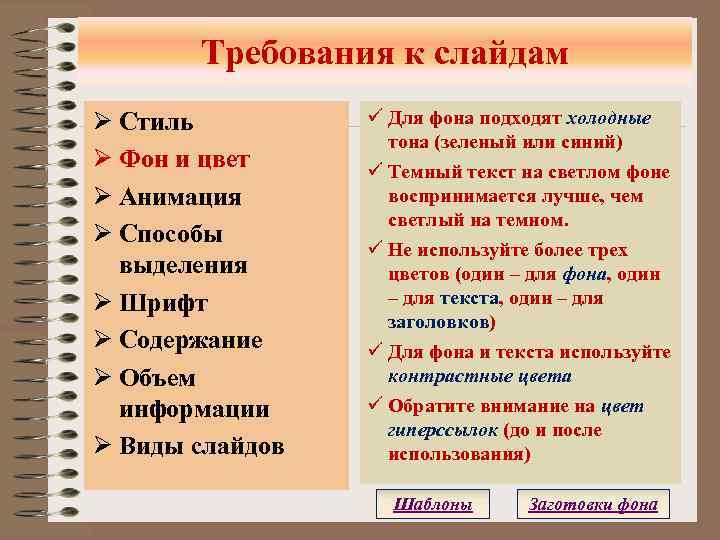 Требования к слайдам

➢ Стиль
➢ Фон и цвет
➢ Анимация
➢ Способы выделения
➢ Шрифт
➢ Содержание
➢ Объем информации
➢ Виды слайдов

✓ Для фона подходят холодные тона (зеленый или синий)
✓ Темный текст на светлом фоне воспринимается лучше, чем светлый на темном.
✓ Не используйте более трех цветов (один – для фона, один – для текста, один – для заголовков)
✓ Для фона и текста используйте контрастные цвета
✓ Обратите внимание на цвет гиперссылок (до и после использования)

Шаблоны

Заготовки фона